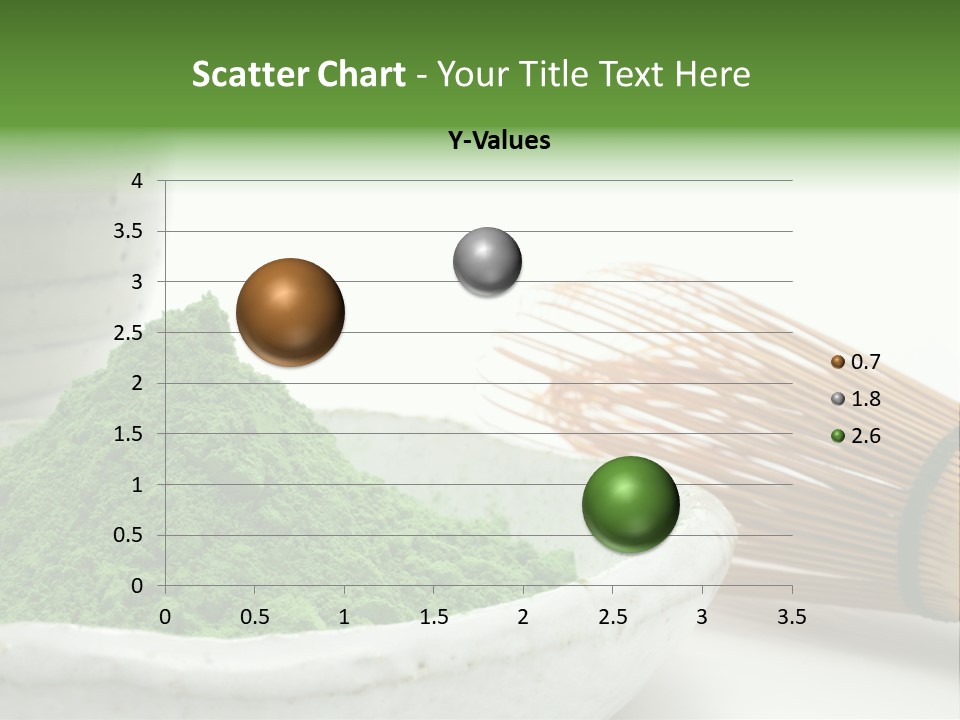 Scatter Chart - Your Title Text Here

Y-Values

4
3.5
3
2.5
2
1.5
1
0.5
0

0 0.5 1 1.5 2 2.5 3 3.5

0.7
1.8
2.6